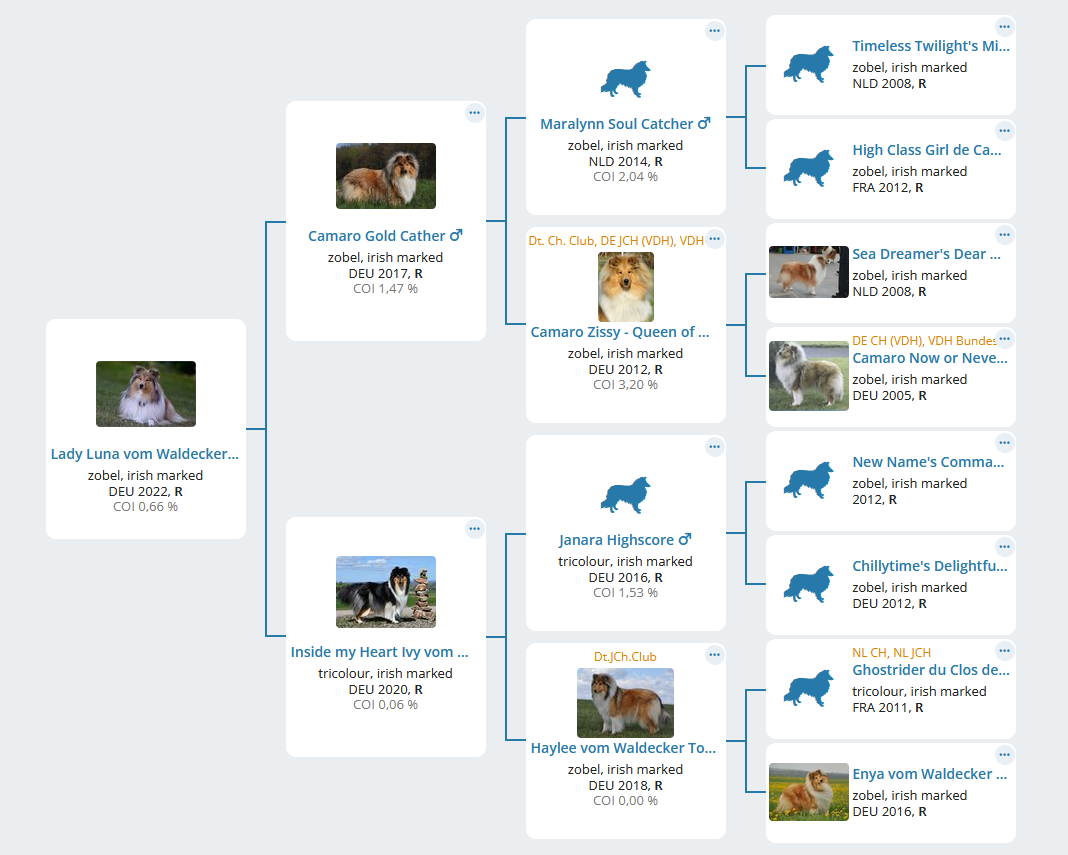 Lady Luna vom Waldecker...
zobel, irish marked
DEU 2022, R
COI 0,66 %

Camaro Gold Cather ♂
zobel, irish marked
DEU 2017, R
COI 1,47 %

Inside my Heart Ivy vom ...
tricolour, irish marked
DEU 2020, R
COI 0,06 %

Maralynn Soul Catcher ♂
zobel, irish marked
NLD 2014, R
COI 2,04 %

Dt. Ch. Club, DE JCH (VDH), VDH
Camaro Zissy - Queen of ...
zobel, irish marked
DEU 2012, R
COI 3,20 %

Janara Highscore ♂
tricolour, irish marked
DEU 2016, R
COI 1,53 %

Dt.JCh.Club
Haylee vom Waldecker To...
zobel, irish marked
DEU 2018, R
COI 0,00 %

Timeless Twilight's Mi...
zobel, irish marked
NLD 2008, R

High Class Girl de Ca...
zobel, irish marked
FRA 2012, R

Sea Dreamer's Dear ...
zobel, irish marked
NLD 2008, R

DE CH (VDH), VDH Bundes
Camaro Now or Neve...
zobel, irish marked
DEU 2005, R

New Name's Comma...
zobel, irish marked
2012, R

Chillytime's Delightfu...
zobel, irish marked
DEU 2012, R

NL CH, NL JCH
Ghostrider du Clos de...
tricolour, irish marked
FRA 2011, R

Enya vom Waldecker ...
zobel, irish marked
DEU 2016, R